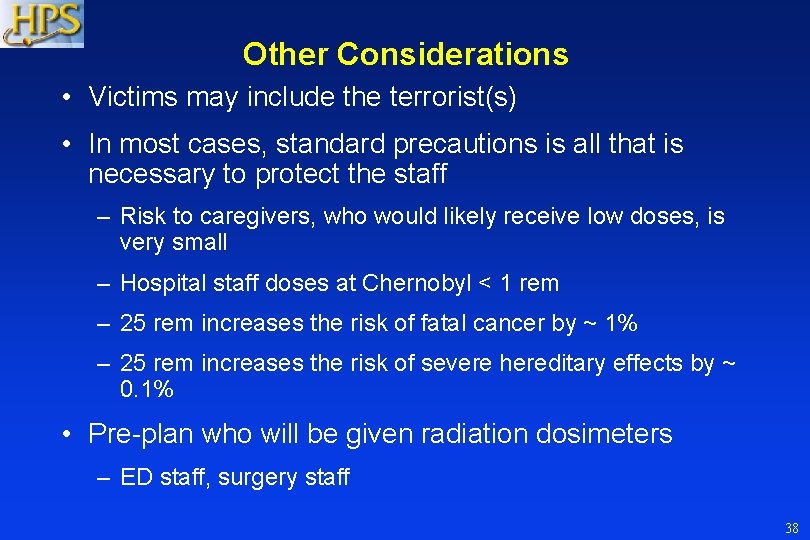 HPS

Other Considerations

• Victims may include the terrorist(s)

• In most cases, standard precautions is all that is necessary to protect the staff

– Risk to caregivers, who would likely receive low doses, is very small

– Hospital staff doses at Chernobyl < 1 rem

– 25 rem increases the risk of fatal cancer by ~ 1%

– 25 rem increases the risk of severe hereditary effects by ~ 0.1%

• Pre-plan who will be given radiation dosimeters

– ED staff, surgery staff

38